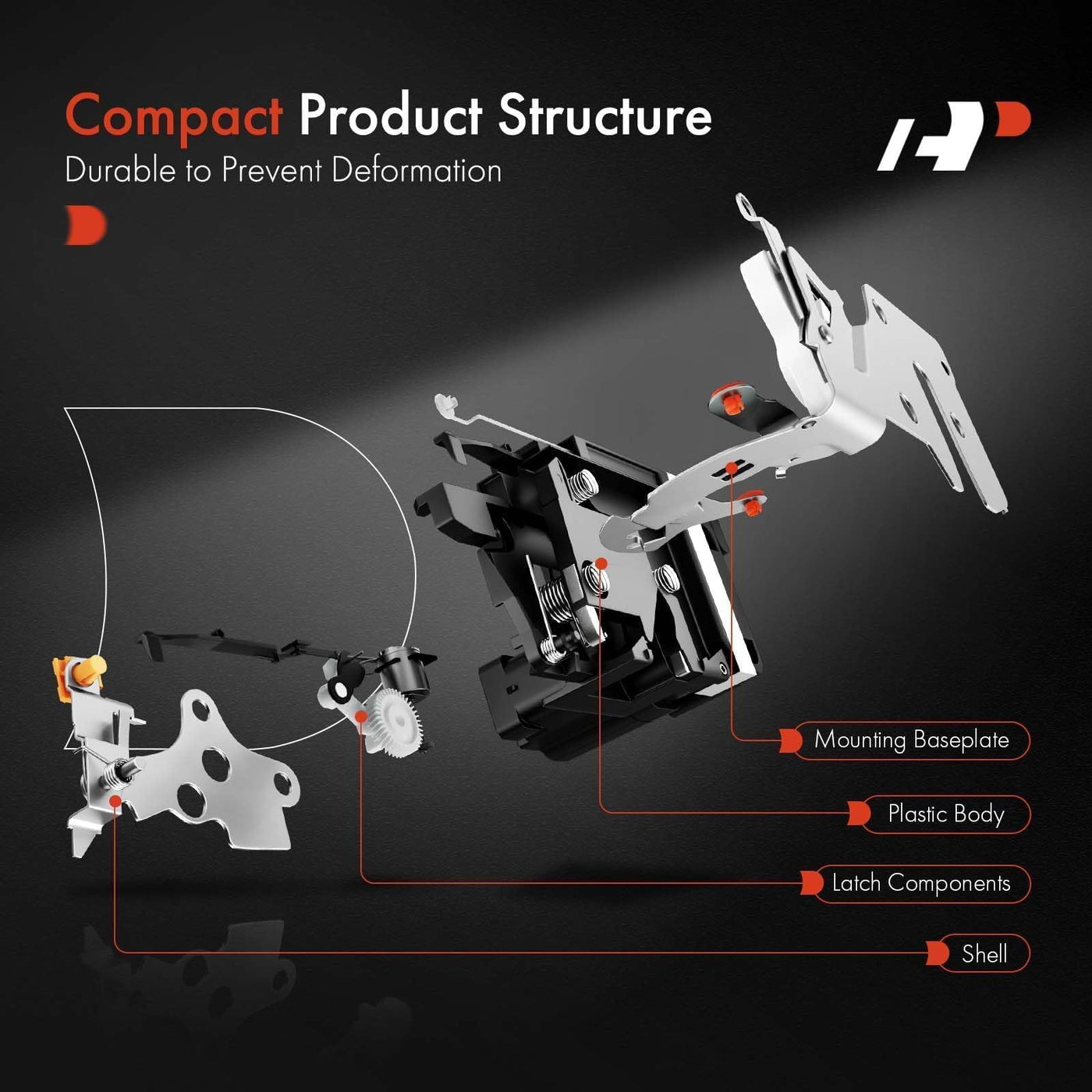 Compact Product Structure
Durable to Prevent Deformation

Mounting Baseplate
Plastic Body
Latch Components
Shell